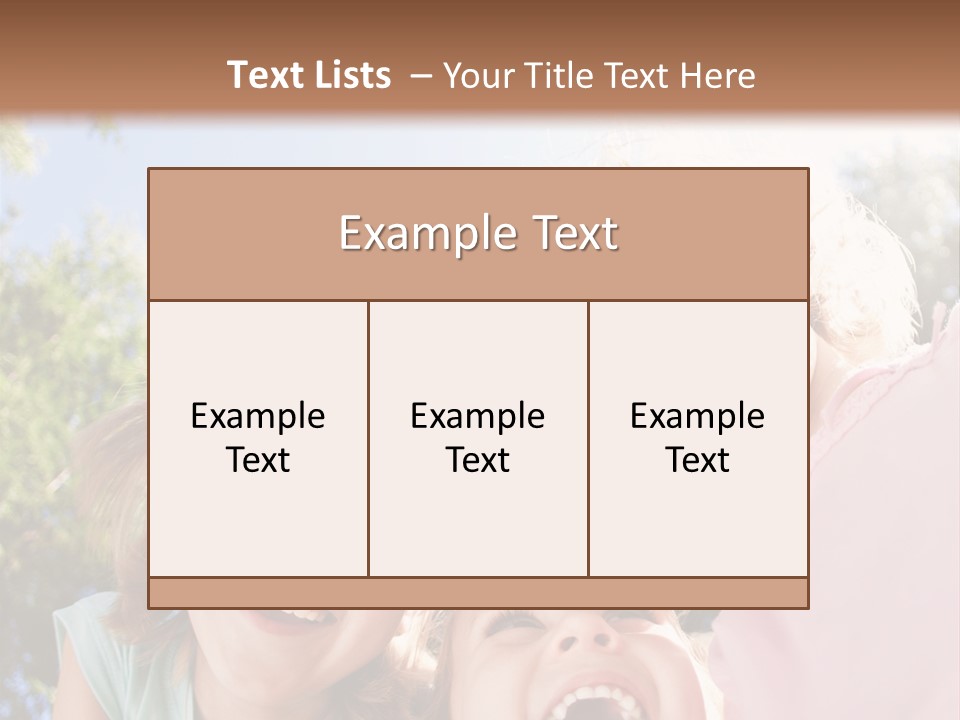 Text Lists – Your Title Text Here

Example Text

Example Text

Example Text

Example Text